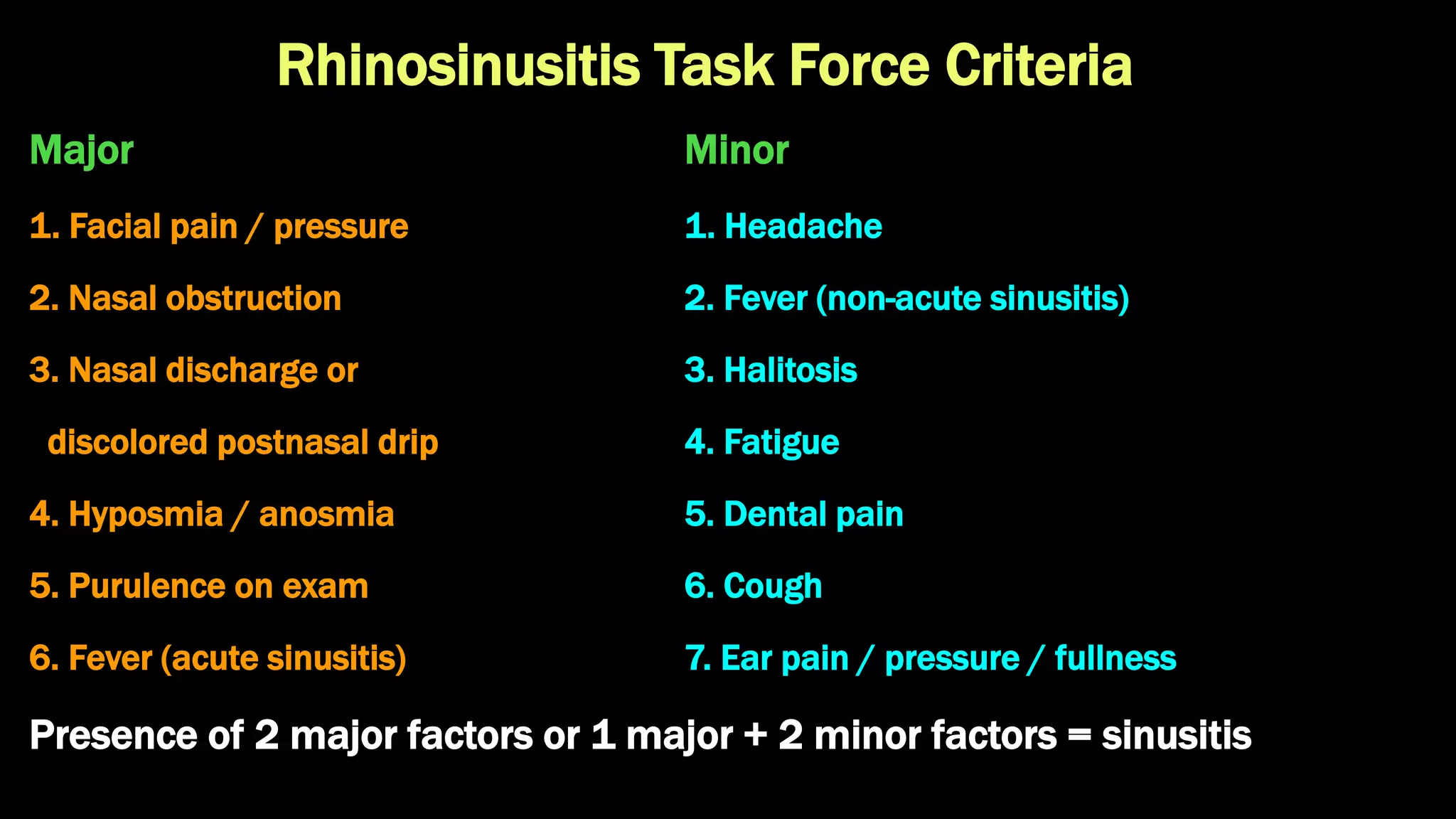 Rhinosinusitis Task Force Criteria

Major

1. Facial pain / pressure

2. Nasal obstruction

3. Nasal discharge or discolored postnasal drip

4. Hyposmia / anosmia

5. Purulence on exam

6. Fever (acute sinusitis)

Minor

1. Headache

2. Fever (non-acute sinusitis)

3. Halitosis

4. Fatigue

5. Dental pain

6. Cough

7. Ear pain / pressure / fullness

Presence of 2 major factors or 1 major + 2 minor factors = sinusitis